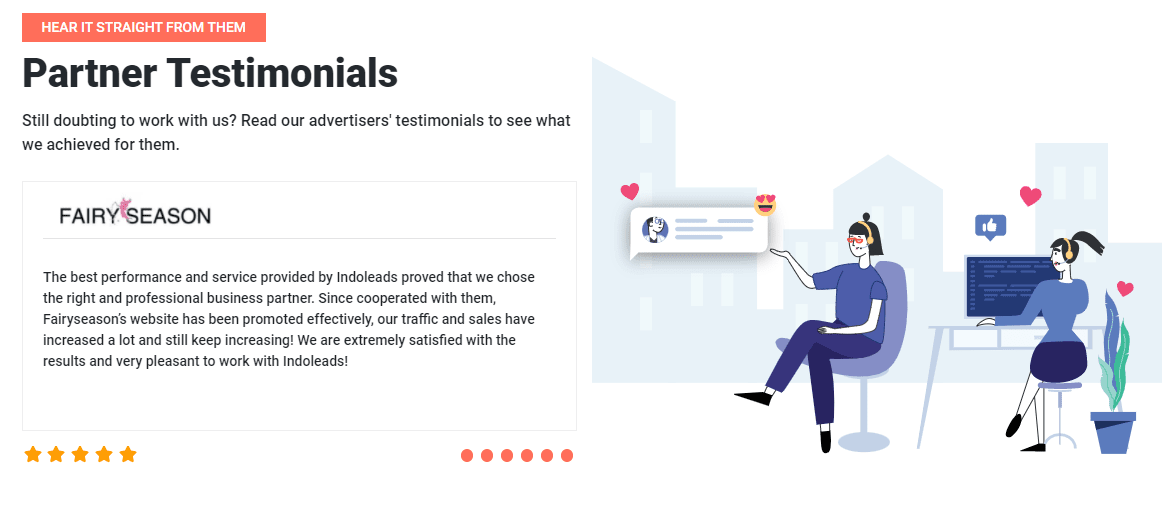 HEAR IT STRAIGHT FROM THEM

Partner Testimonials

Still doubting to work with us? Read our advertisers' testimonials to see what we achieved for them.

FAIRY SEASON

The best performance and service provided by Indoleads proved that we chose the right and professional business partner. Since cooperated with them, Fairyseason's website has been promoted effectively, our traffic and sales have increased a lot and still keep increasing! We are extremely satisfied with the results and very pleasant to work with Indoleads!